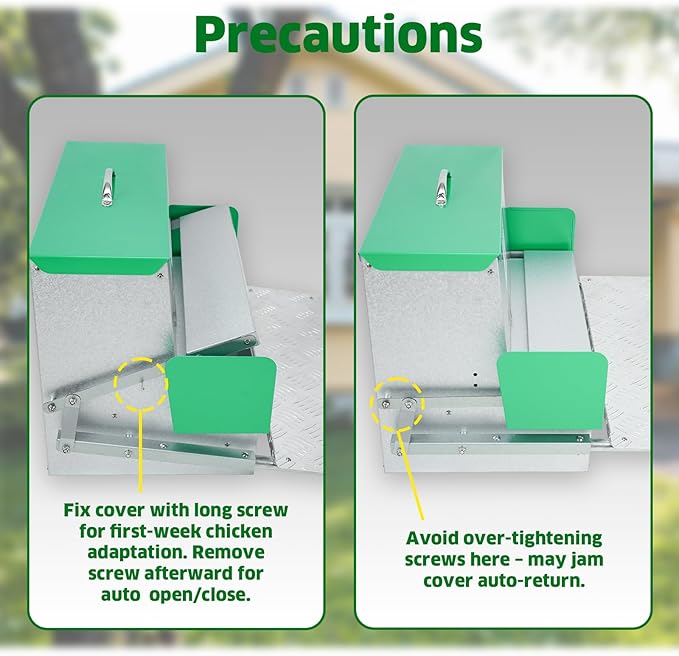 Precautions

Fix cover with long screw for first-week chicken adaptation. Remove screw afterward for auto open/close.

Avoid over-tightening screws here – may jam cover auto-return.